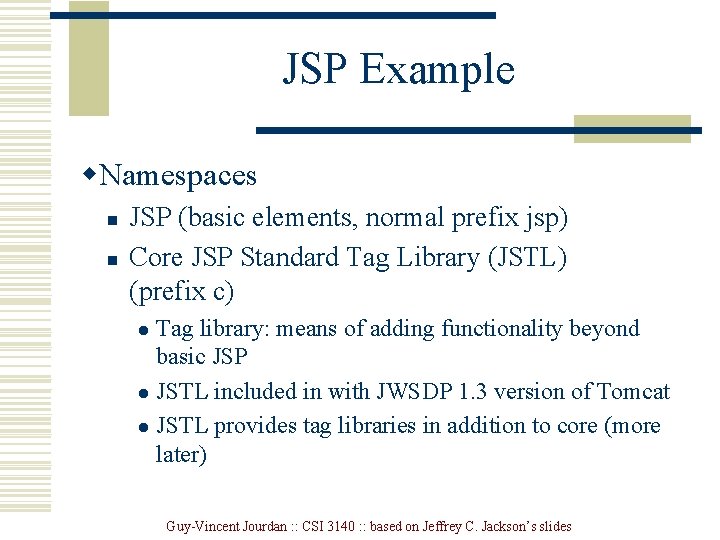 JSP Example

Namespaces

JSP (basic elements, normal prefix jsp)

Core JSP Standard Tag Library (JSTL) (prefix c)

Tag library: means of adding functionality beyond basic JSP

JSTL included in with JWSDP 1.3 version of Tomcat

JSTL provides tag libraries in addition to core (more later)

Guy-Vincent Jourdan :: CSI 3140 :: based on Jeffrey C. Jackson's slides